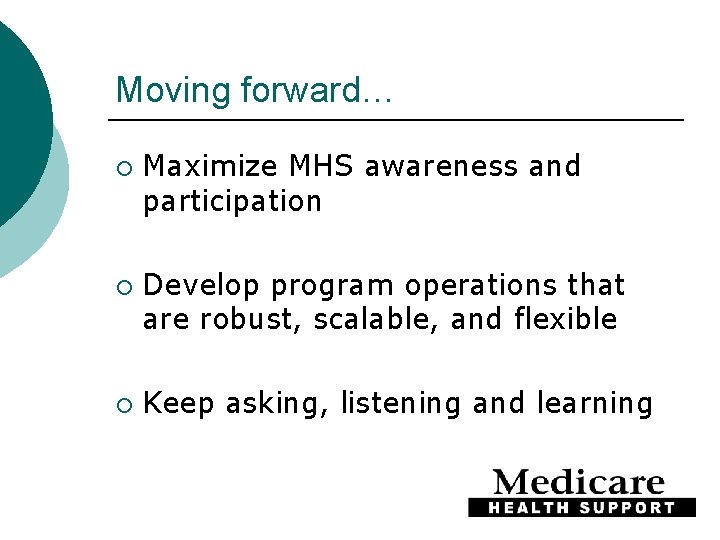 Moving forward…

○ Maximize MHS awareness and participation

○ Develop program operations that are robust, scalable, and flexible

○ Keep asking, listening and learning

Medicare
HEALTH SUPPORT